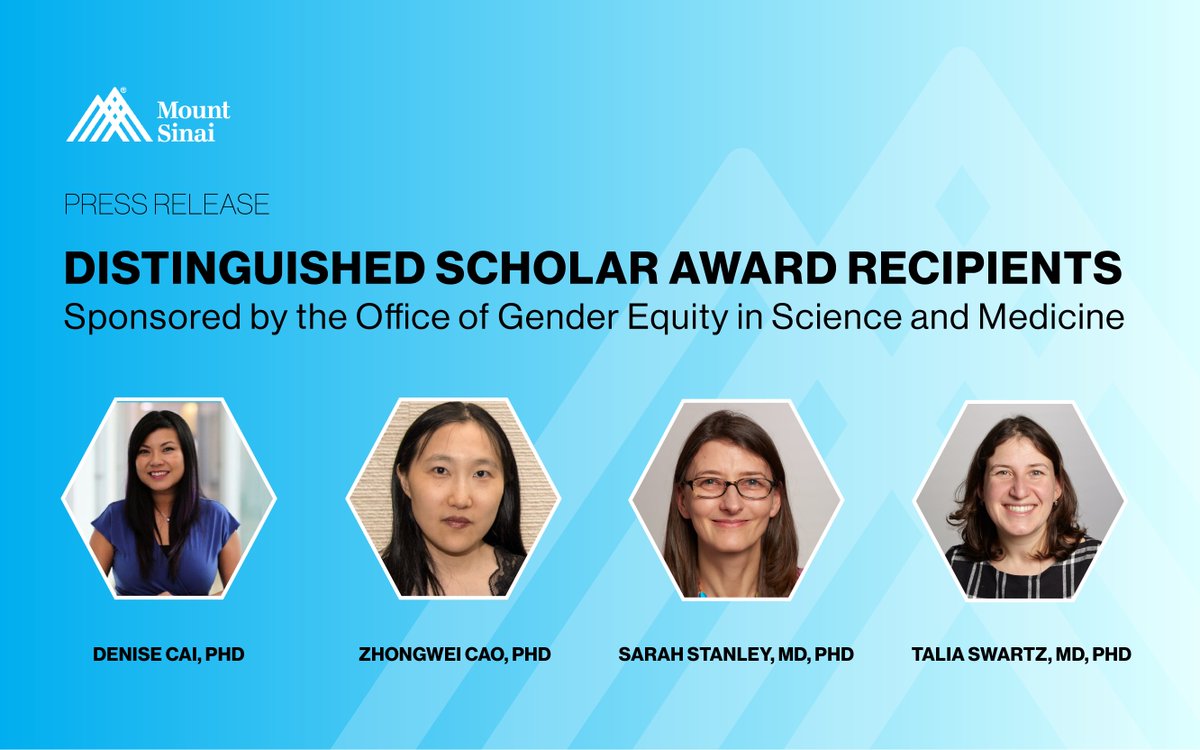 Mount Sinai

PRESS RELEASE

DISTINGUISHED SCHOLAR AWARD RECIPIENTS
Sponsored by the Office of Gender Equity in Science and Medicine

DENISE CAI, PHD

ZHONGWEI CAO, PHD

SARAH STANLEY, MD, PHD

TALIA SWARTZ, MD, PHD